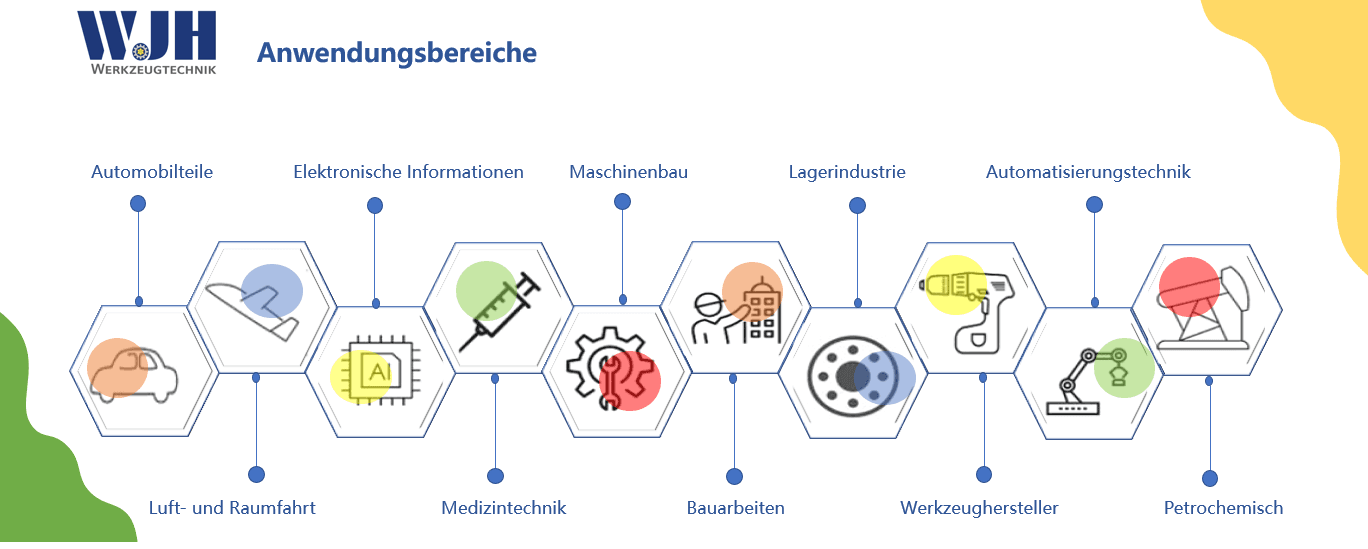 WJH
WERKZEUGTECHNIK

Anwendungsbereiche

Automobilteile

Elektronische Informationen

Maschinenbau

Lagerindustrie

Automatisierungstechnik

AI

Luft- und Raumfahrt

Medizintechnik

Bauarbeiten

Werkzeughersteller

Petrochemisch